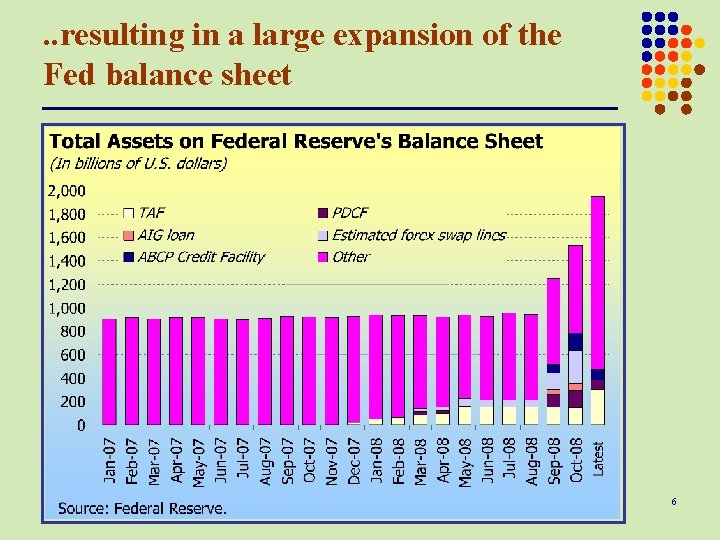 ..resulting in a large expansion of the Fed balance sheet

Total Assets on Federal Reserve's Balance Sheet
(In billions of U.S. dollars)

2,000
1,800
1,600
1,400
1,200
1,000
800
600
400
200
0

TAF
AIG loan
ABCP Credit Facility
PDCF
Estimated forex swap lines
Other

Jan-07 Feb-07 Mar-07 Apr-07 May-07 Jun-07 Jul-07 Aug-07 Sep-07 Oct-07 Nov-07 Dec-07 Jan-08 Feb-08 Mar-08 Apr-08 May-08 Jun-08 Jul-08 Aug-08 Sep-08 Oct-08 Latest

Source: Federal Reserve.

6